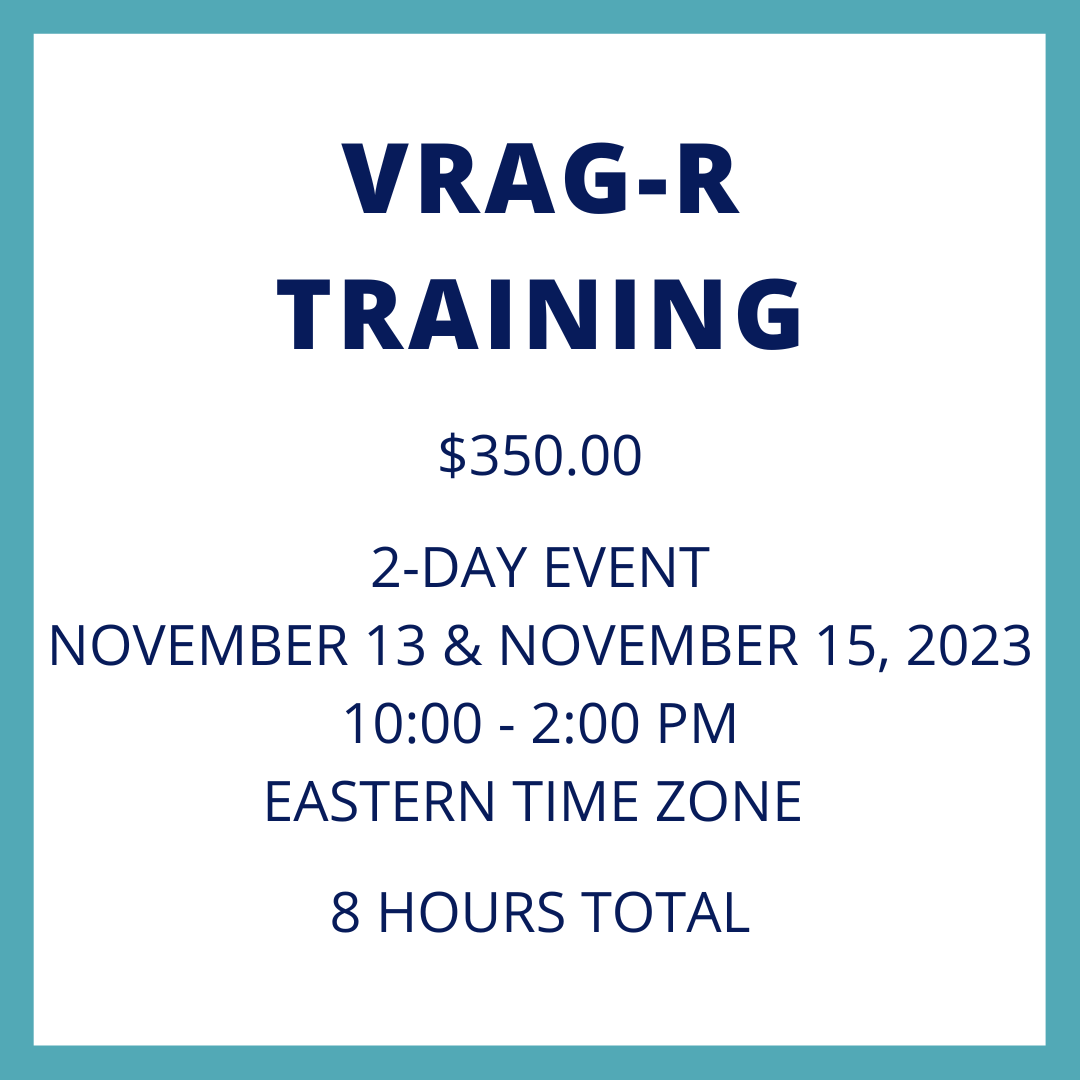 VRAG-R TRAINING

\$350.00

2-DAY EVENT
NOVEMBER 13 & NOVEMBER 15, 2023
10:00 - 2:00 PM
EASTERN TIME ZONE

8 HOURS TOTAL